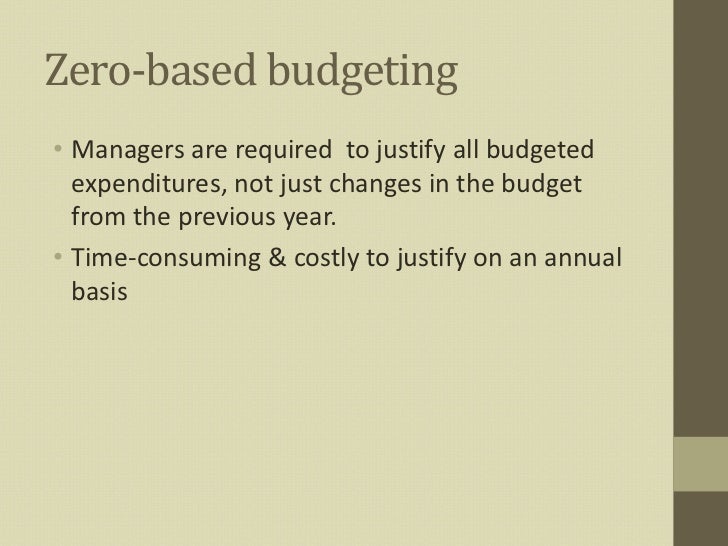 Zero-based budgeting

• Managers are required  to justify all budgeted expenditures, not just changes in the budget from the previous year.

• Time-consuming & costly to justify on an annual basis